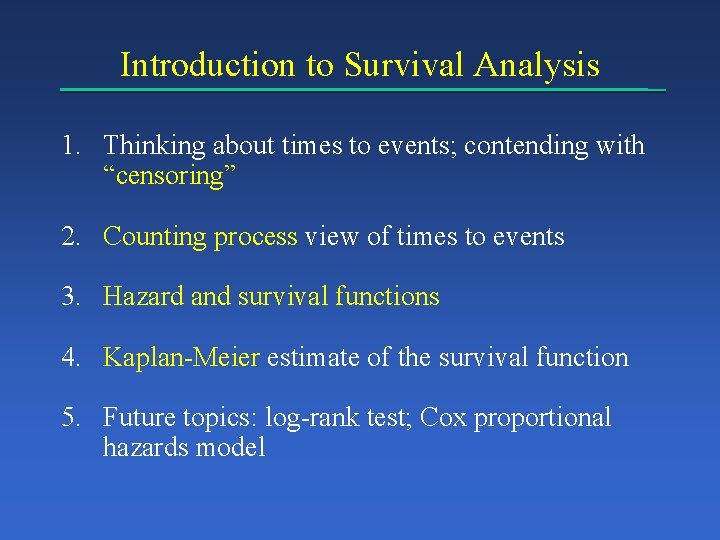 Introduction to Survival Analysis

1. Thinking about times to events; contending with “censoring”

2. Counting process view of times to events

3. Hazard and survival functions

4. Kaplan-Meier estimate of the survival function

5. Future topics: log-rank test; Cox proportional hazards model